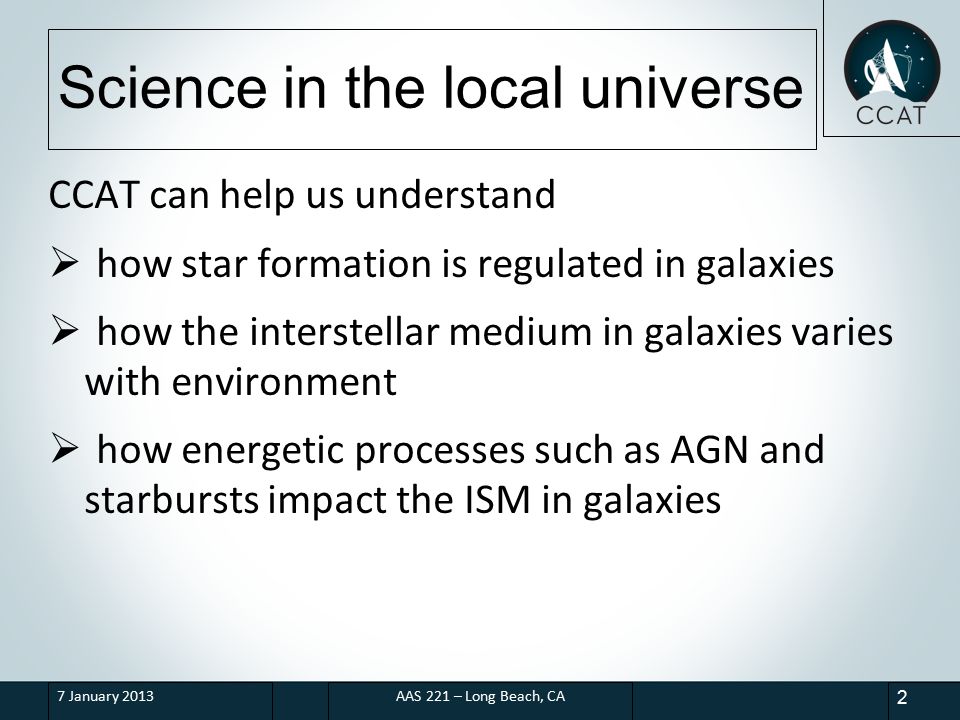 Science in the local universe

CCAT

CCAT can help us understand

➢ how star formation is regulated in galaxies

➢ how the interstellar medium in galaxies varies with environment

➢ how energetic processes such as AGN and starbursts impact the ISM in galaxies

7 January 2013

AAS 221 – Long Beach, CA

2